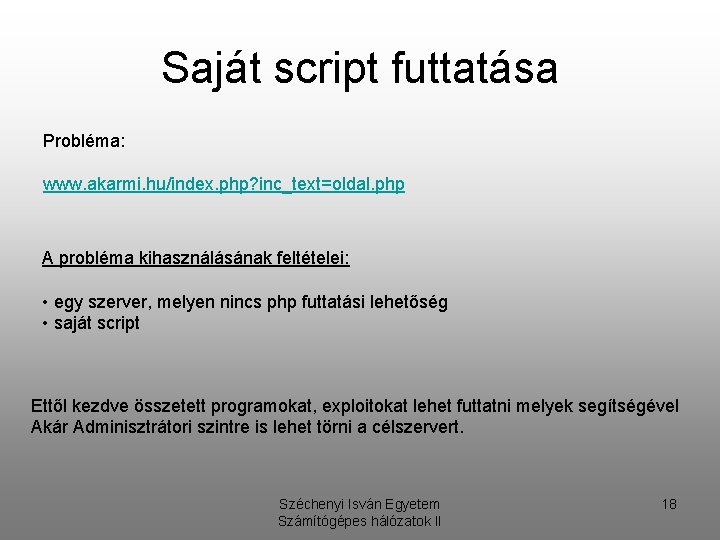 Saját script futtatása

Probléma:

www.akarmi.hu/index.php?inc_text=oldal.php

A probléma kihasználásának feltételei:

• egy szerver, melyen nincs php futtatási lehetőség
• saját script

Ettől kezdve összetett programokat, exploitokat lehet futtatni melyek segítségével Akár Adminisztrátori szintre is lehet törni a célszervert.

Széchenyi Isván Egyetem
Számítógépes hálózatok II

18